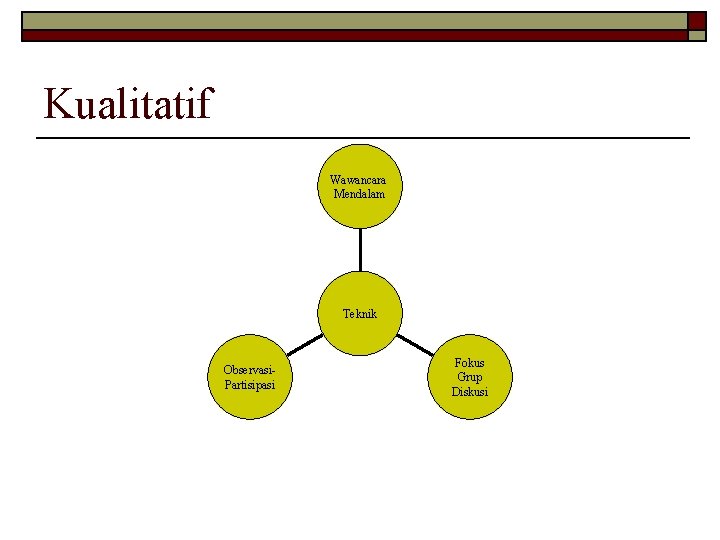 Kualitatif

Wawancara Mendalam

Teknik

Observasi-Partisipasi

Fokus Grup Diskusi